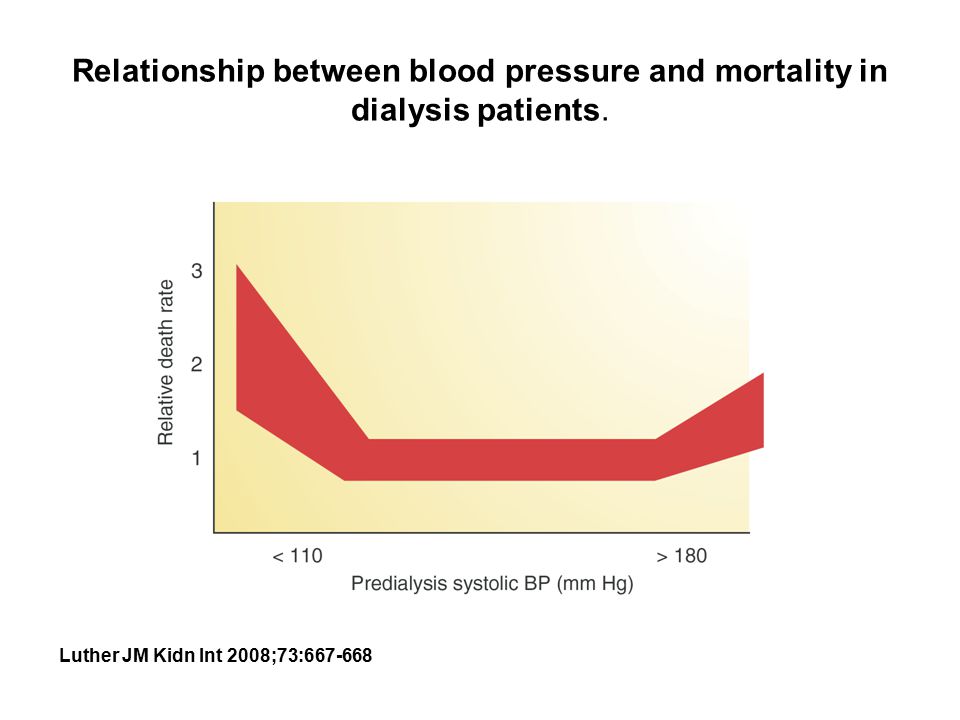 Relationship between blood pressure and mortality in dialysis patients.

Relative death rate

3

2

1

< 110

> 180

Predialysis systolic BP (mm Hg)

Luther JM Kidn Int 2008;73:667-668